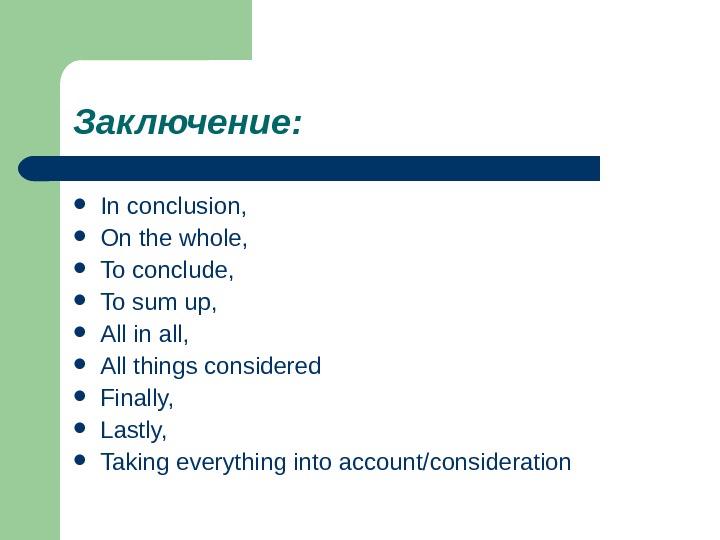 Заключение:

- In conclusion,
- On the whole,
- To conclude,
- To sum up,
- All in all,
- All things considered
- Finally,
- Lastly,
- Taking everything into account/consideration